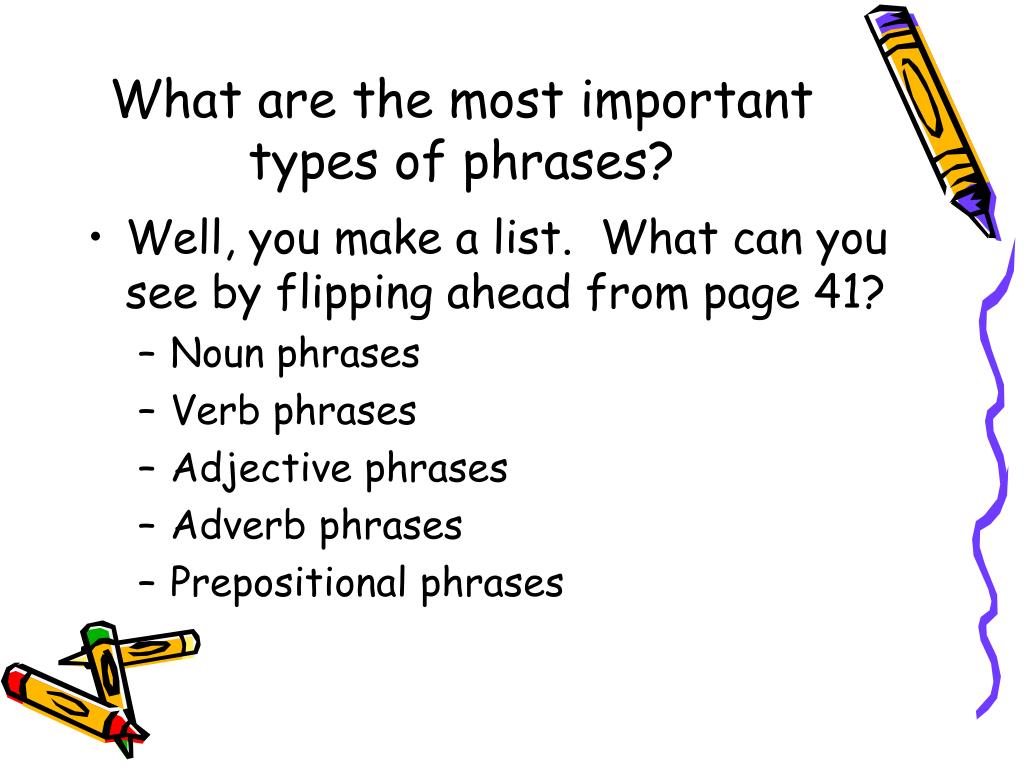 What are the most important types of phrases?

• Well, you make a list. What can you see by flipping ahead from page 41?
– Noun phrases
– Verb phrases
– Adjective phrases
– Adverb phrases
– Prepositional phrases